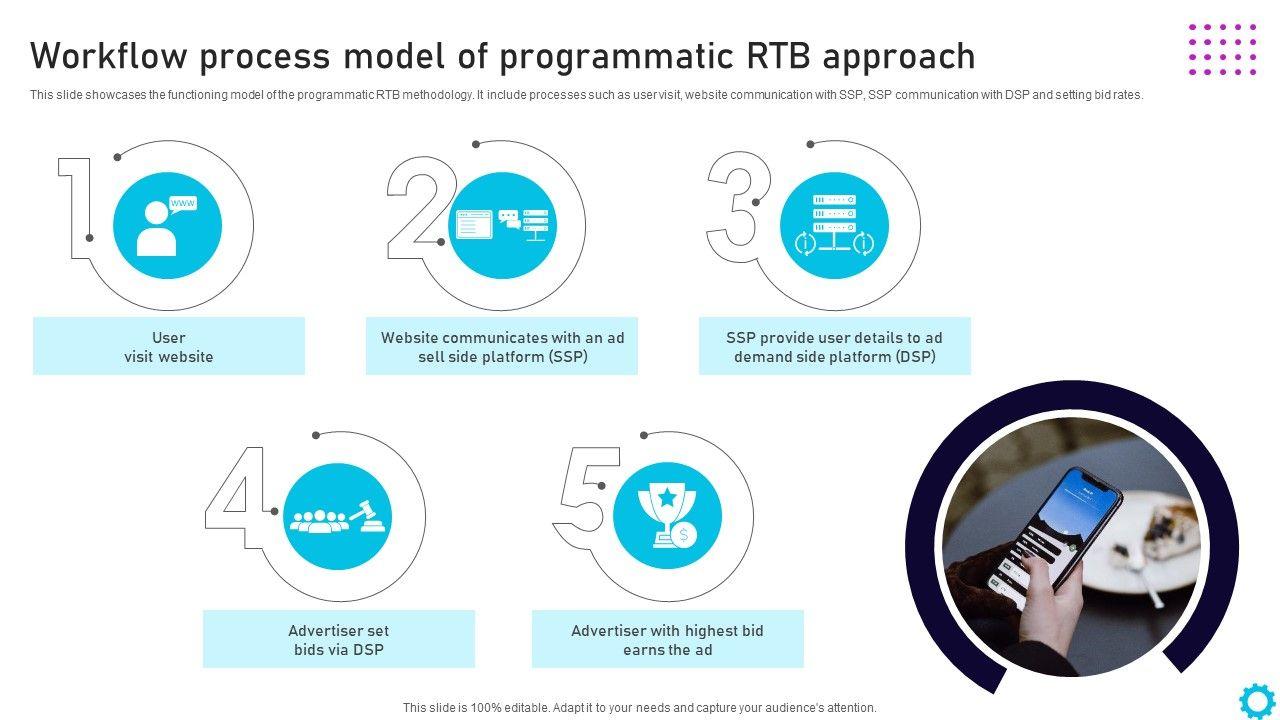 Workflow process model of programmatic RTB approach

This slide showcases the functioning model of the programmatic RTB methodology. It include processes such as user visit, website communication with SSP, SSP communication with DSP and setting bid rates.

1

www

User visit website

2

Website communicates with an ad sell side platform (SSP)

3

SSP provide user details to ad demand side platform (DSP)

4

Advertiser set bids via DSP

5

$

Advertiser with highest bid earns the ad

This slide is 100% editable. Adapt it to your needs and capture your audience's attention.